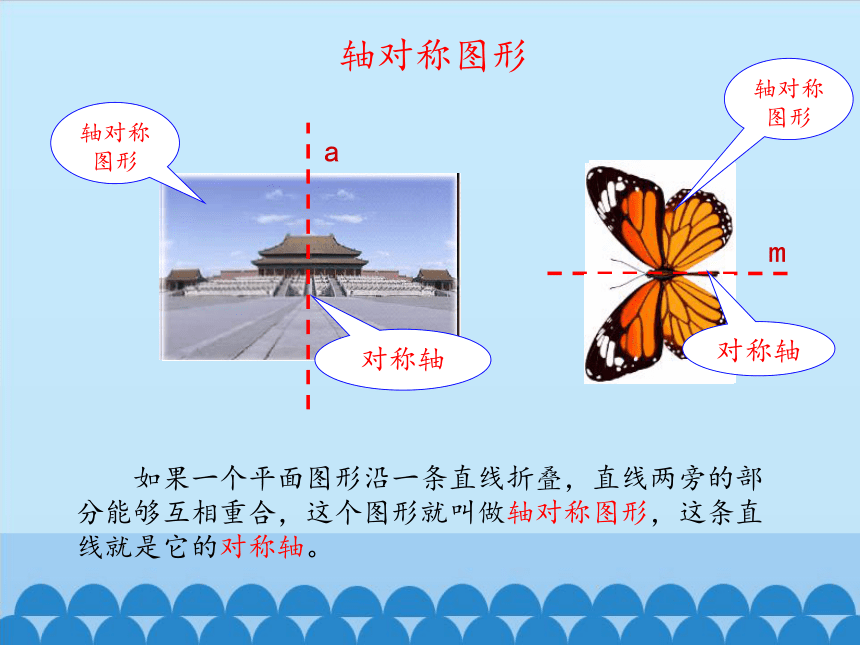 轴对称图形

轴对称图形

a

对称轴

轴对称图形

m

对称轴

如果一个平面图形沿一条直线折叠，直线两旁的部分能够互相重合，这个图形就叫做轴对称图形，这条直线就是它的对称轴。